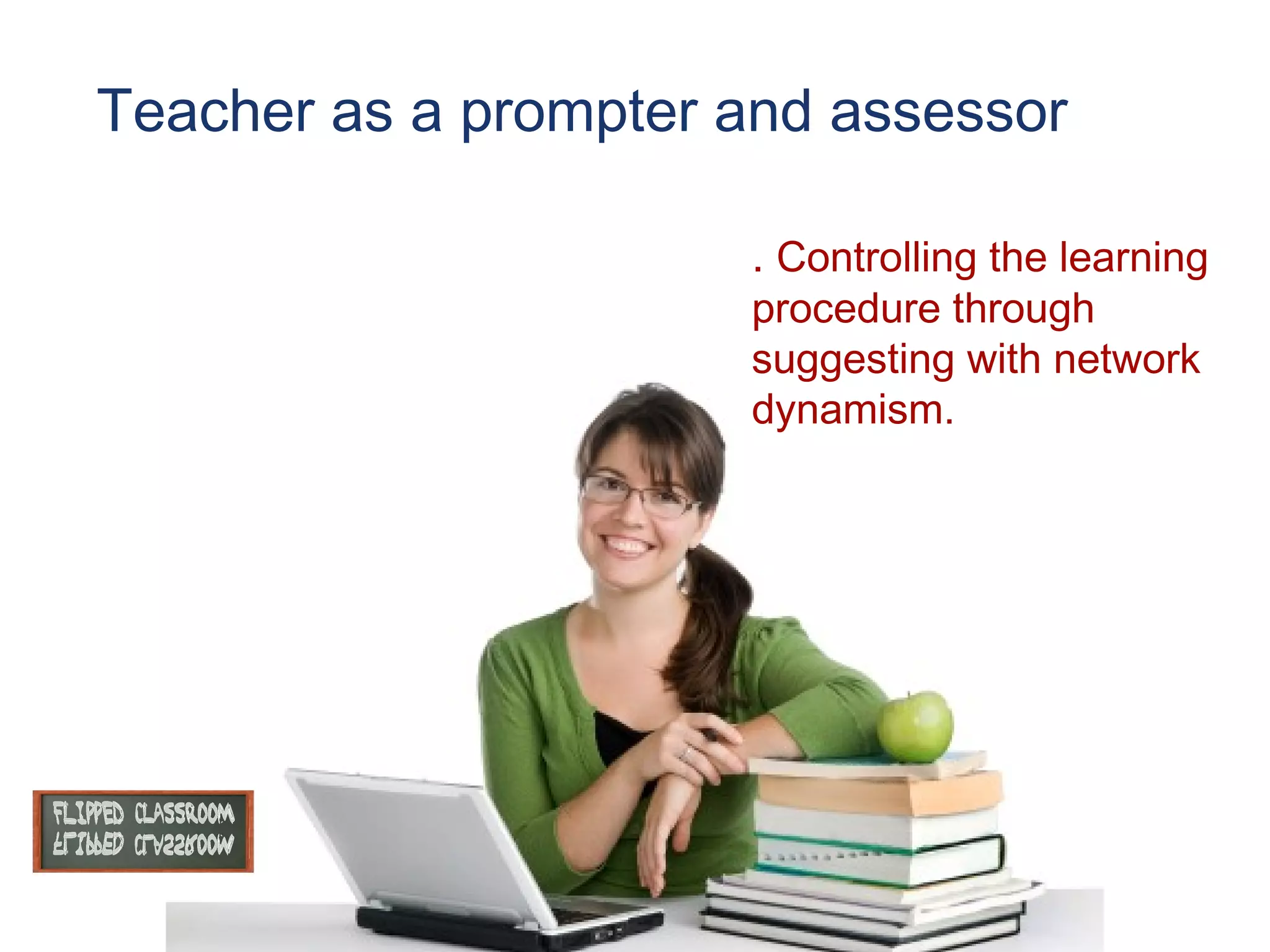 Teacher as a prompter and assessor

. Controlling the learning procedure through suggesting with network dynamism.

FLIPPED CLASSROOM
FLIPPED CLASSROOM